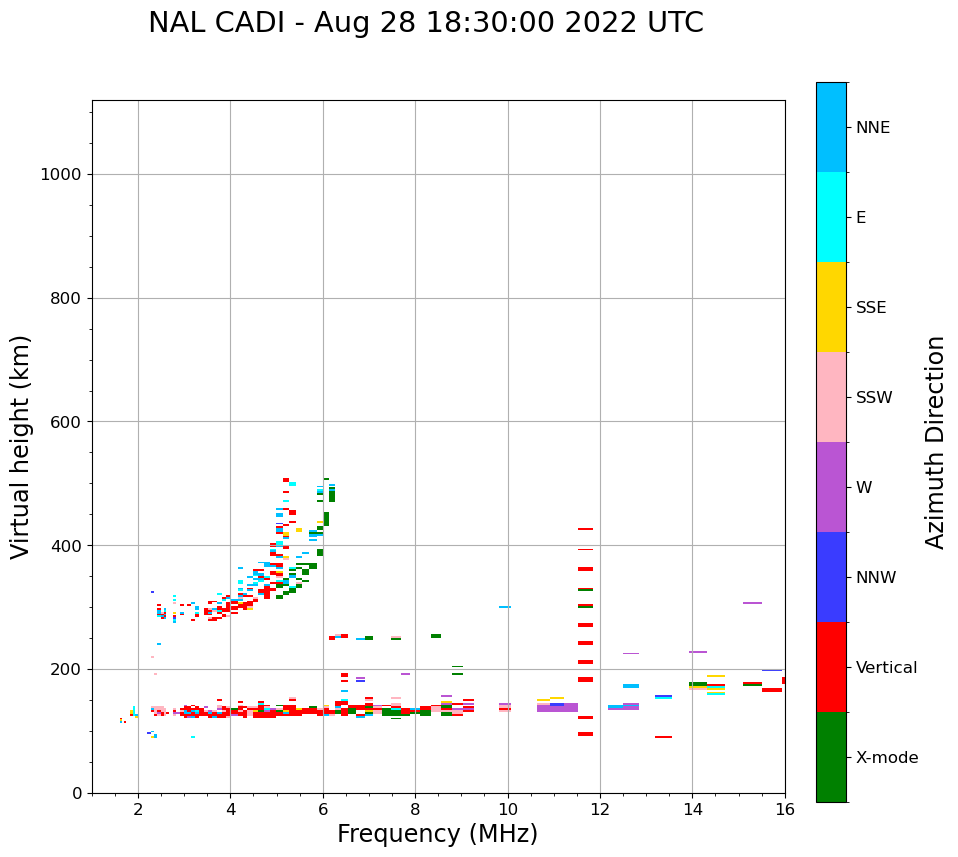 NAL CADI - Aug 28 18:30:00 2022 UTC

Virtual height (km)

1000
800
600
400
200
0

2
4
6
8
10
12
14
16

Frequency (MHz)

NNE
E
SSE
SSW
W
NNW
Vertical
X-mode

Azimuth Direction